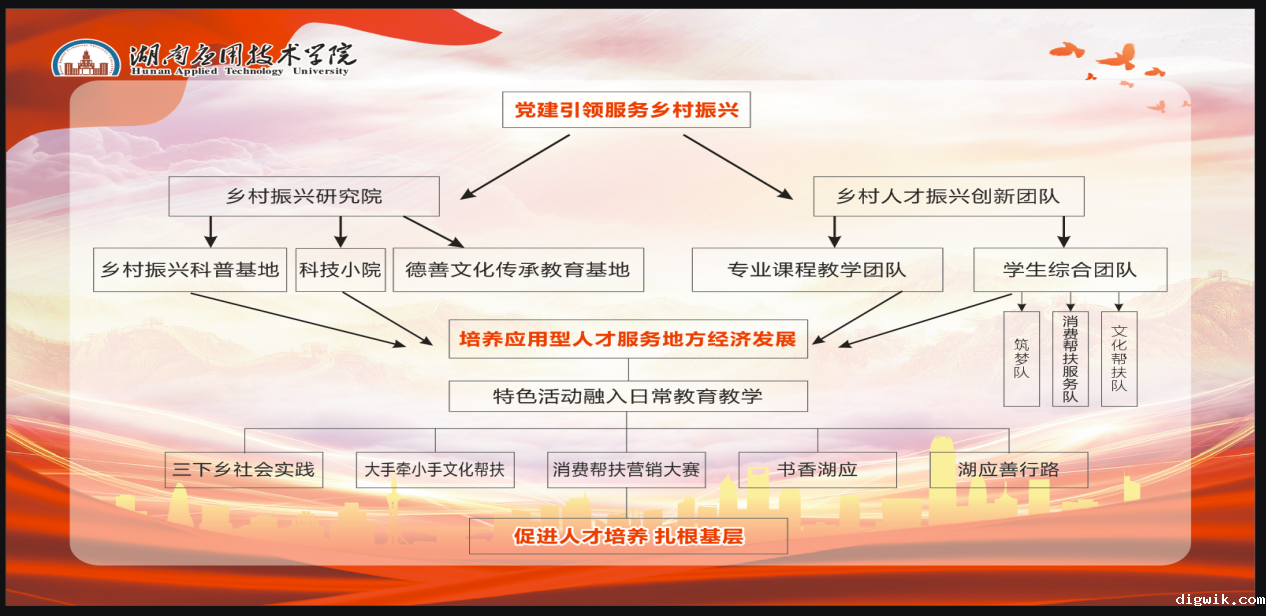 湖南应用技术学院
Hunan Applied Technology University

党建引领服务乡村振兴

乡村振兴研究院

乡村人才振兴创新团队

乡村振兴科普基地

科技小院

德善文化传承教育基地

专业课程教学团队

学生综合团队

筑梦队

消费帮扶服务队

文化帮扶队

培养应用型人才服务地方经济发展

特色活动融入日常教育教学

三下乡社会实践

大手牵小手文化帮扶

消费帮扶营销大赛

书香湖应

湖应善行路

促进人才培养 扎根基层

digwik.com